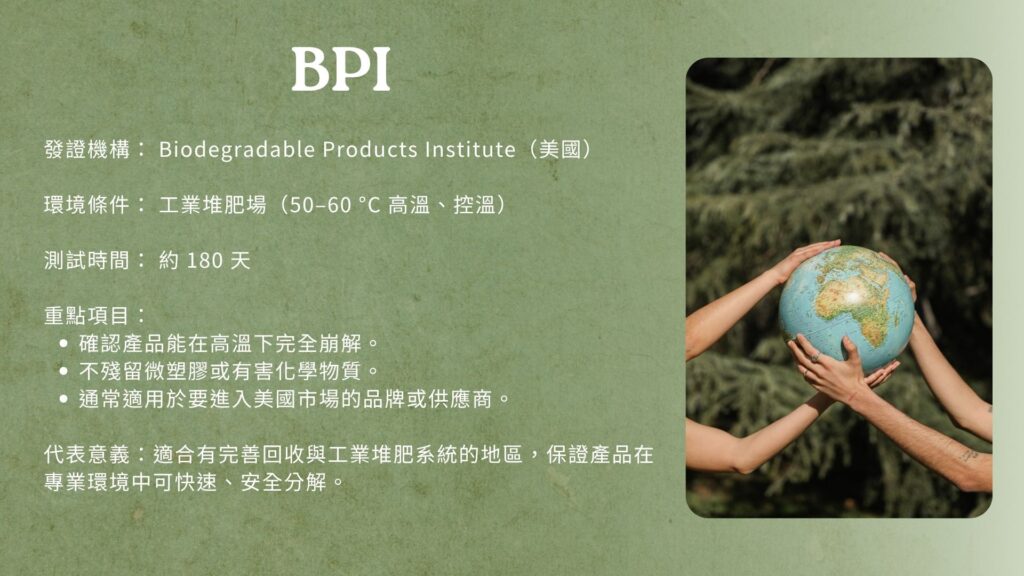 BPI

發證機構： Biodegradable Products Institute（美國）

環境條件： 工業堆肥場（50–60 °C 高溫、控溫）

測試時間： 約 180 天

重點項目：
- 確認產品能在高溫下完全崩解。
- 不殘留微塑膠或有害化學物質。
- 通常適用於要進入美國市場的品牌或供應商。

代表意義：適合有完善回收與工業堆肥系統的地區，保證產品在專業環境中可快速、安全分解。